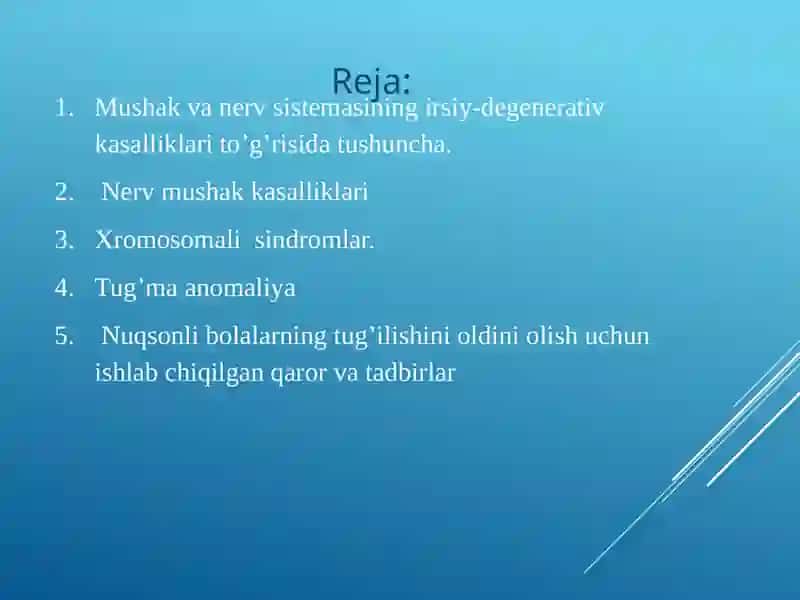 Reja:

1. Mushak va nerv sistemasining irsiy-degenerativ kasalliklari to’g’risida tushuncha.
2. Nerv mushak kasalliklari
3. Xromosomali sindromlar.
4. Tug’ma anomaliya
5. Nuqsonli bolalarning tug’ilishini oldini olish uchun ishlab chiqilgan qaror va tadbirlar